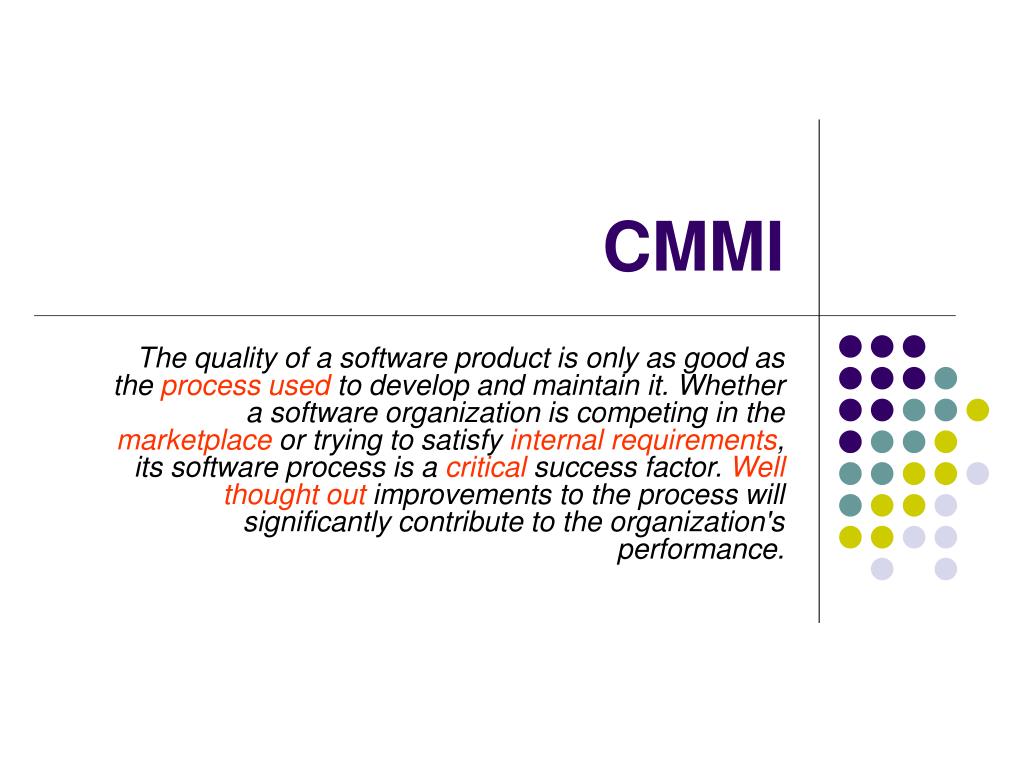 CMMI

The quality of a software product is only as good as the process used to develop and maintain it. Whether a software organization is competing in the marketplace or trying to satisfy internal requirements, its software process is a critical success factor. Well thought out improvements to the process will significantly contribute to the organization's performance.